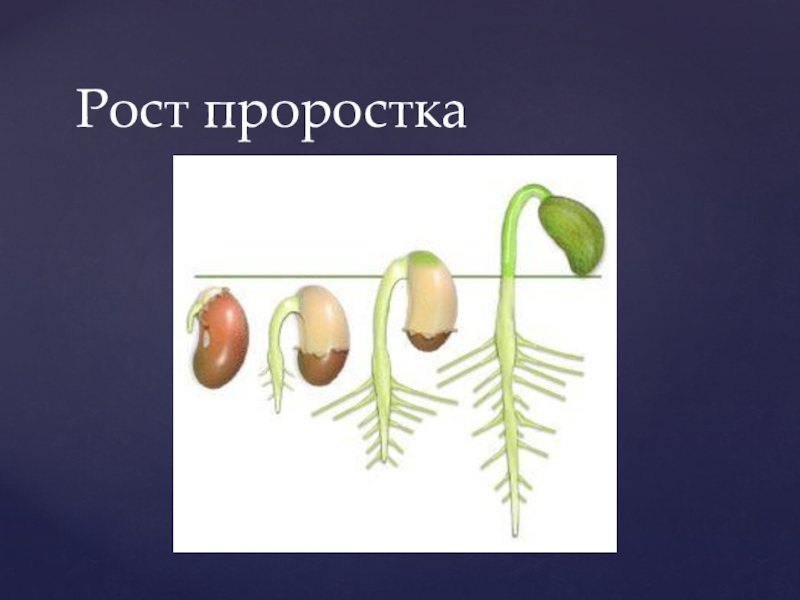 Рост проростка